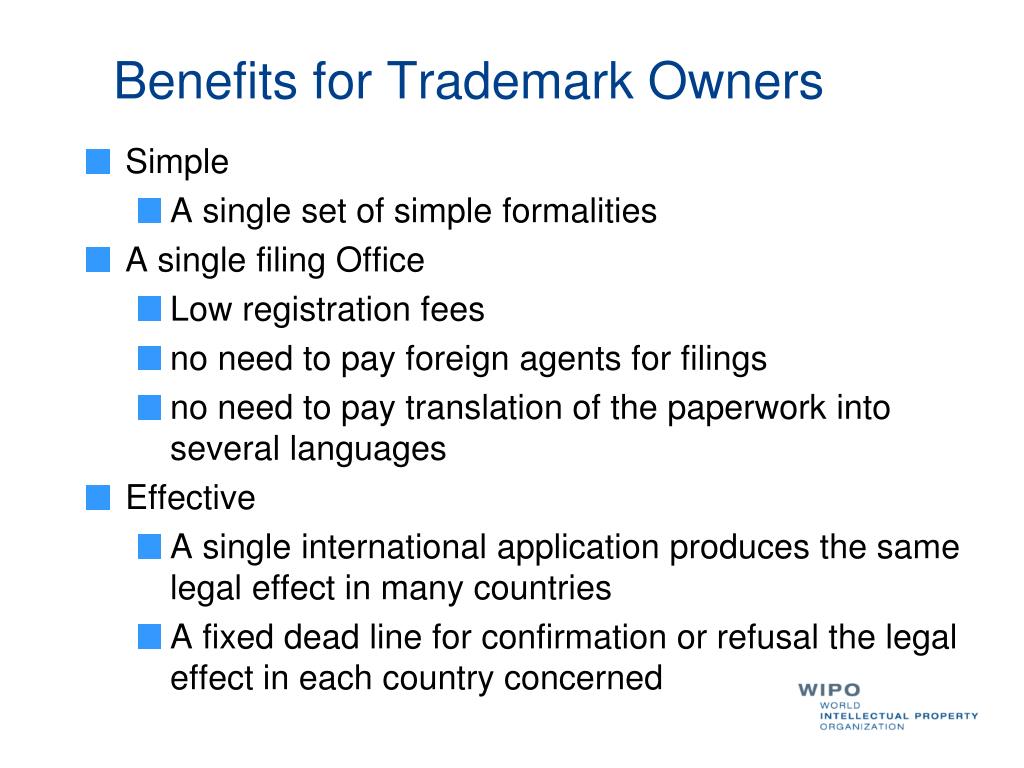 Benefits for Trademark Owners

Simple

A single set of simple formalities

A single filing Office

Low registration fees

no need to pay foreign agents for filings

no need to pay translation of the paperwork into several languages

Effective

A single international application produces the same legal effect in many countries

A fixed dead line for confirmation or refusal the legal effect in each country concerned

WIPO
WORLD
INTELLECTUAL PROPERTY
ORGANIZATION